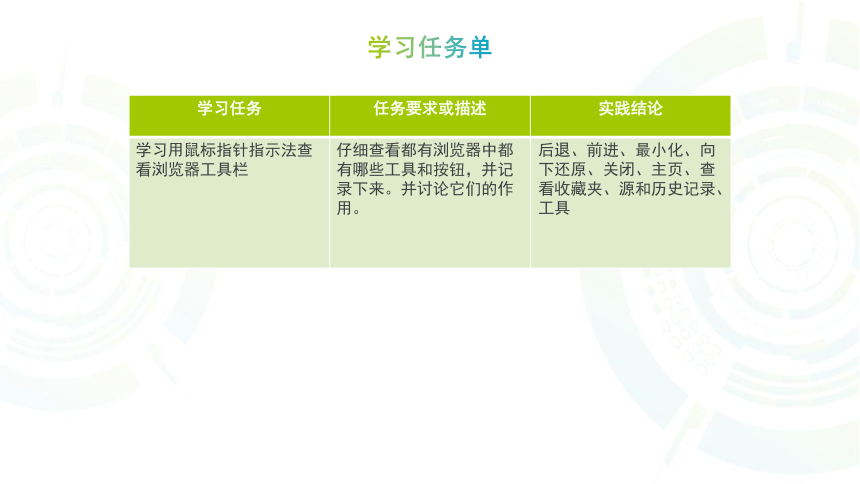 学习任务单

| 学习任务 | 任务要求或描述 | 实践结论 |
|---|---|---|
| 学习用鼠标指针指示法查看浏览器工具栏 | 仔细查看都有浏览器中都有哪些工具和按钮，并记录下来。并讨论它们的作用。 | 后退、前进、最小化、向下还原、关闭、主页、查看收藏夹、源和历史记录、工具 |